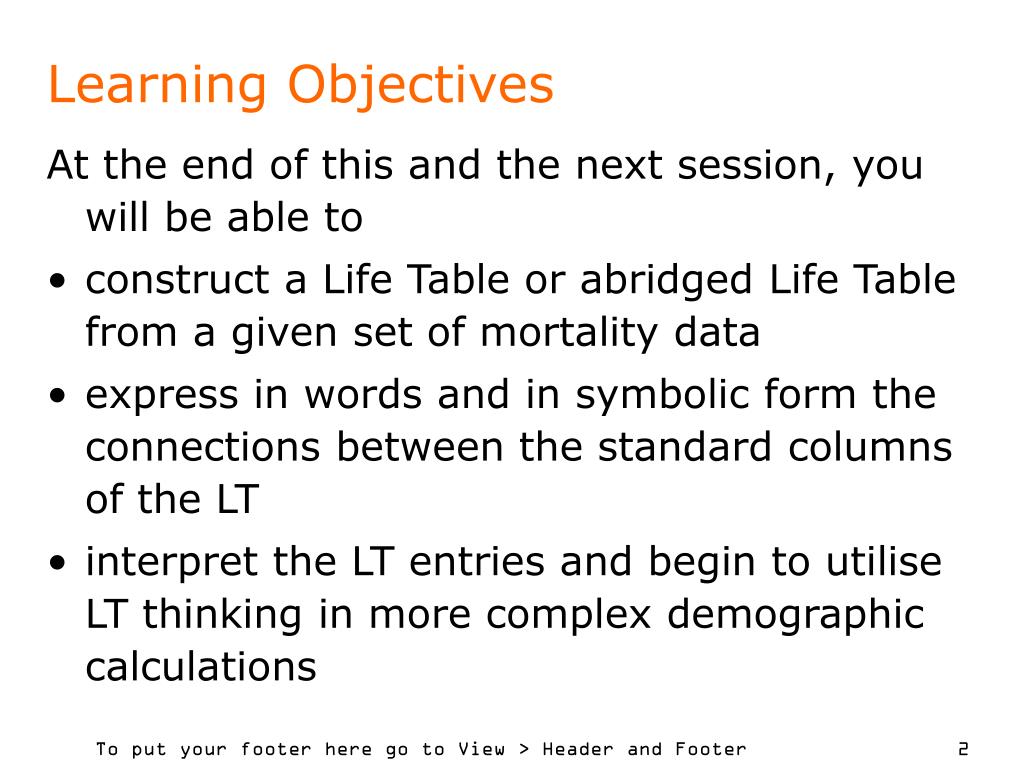 Learning Objectives

At the end of this and the next session, you will be able to

• construct a Life Table or abridged Life Table from a given set of mortality data
• express in words and in symbolic form the connections between the standard columns of the LT
• interpret the LT entries and begin to utilise LT thinking in more complex demographic calculations

To put your footer here go to View > Header and Footer

2